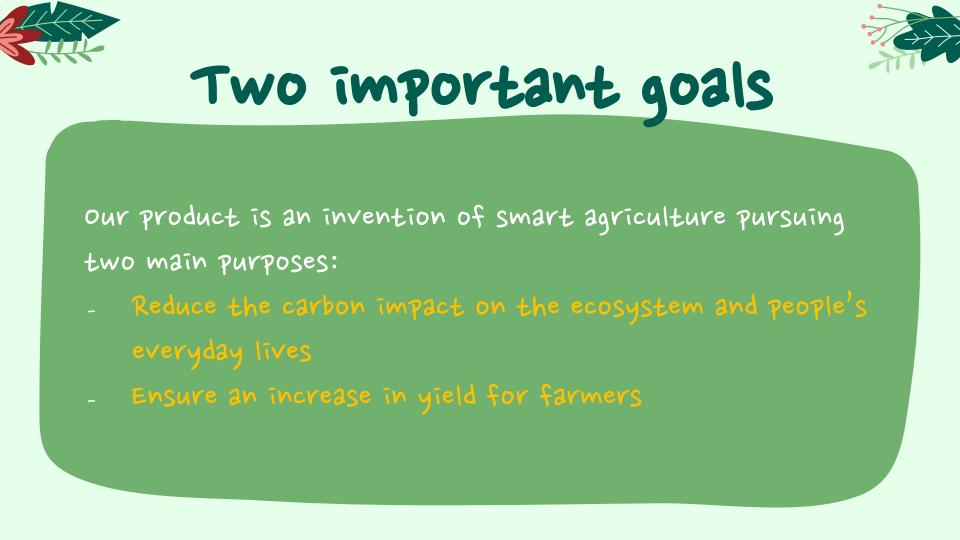 Two important goals

Our product is an invention of smart agriculture pursuing two main purposes:

- Reduce the carbon impact on the ecosystem and people's everyday lives
- Ensure an increase in yield for farmers